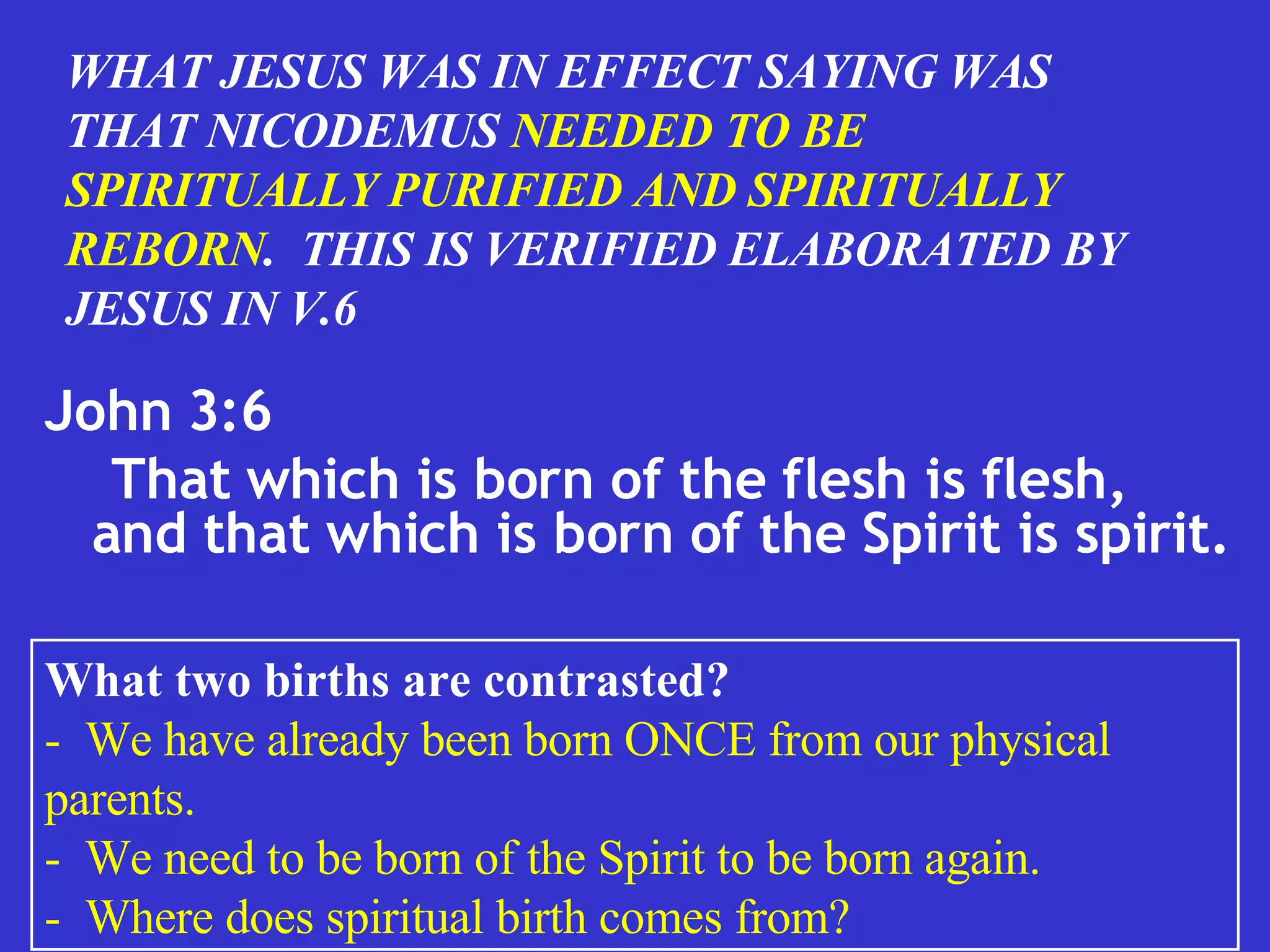 WHAT JESUS WAS IN EFFECT SAYING WAS THAT NICODEMUS NEEDED TO BE SPIRITUALLY PURIFIED AND SPIRITUALLY REBORN. THIS IS VERIFIED ELABORATED BY JESUS IN V.6

John 3:6

That which is born of the flesh is flesh, and that which is born of the Spirit is spirit.

What two births are contrasted?

- We have already been born ONCE from our physical parents.

- We need to be born of the Spirit to be born again.

- Where does spiritual birth comes from?